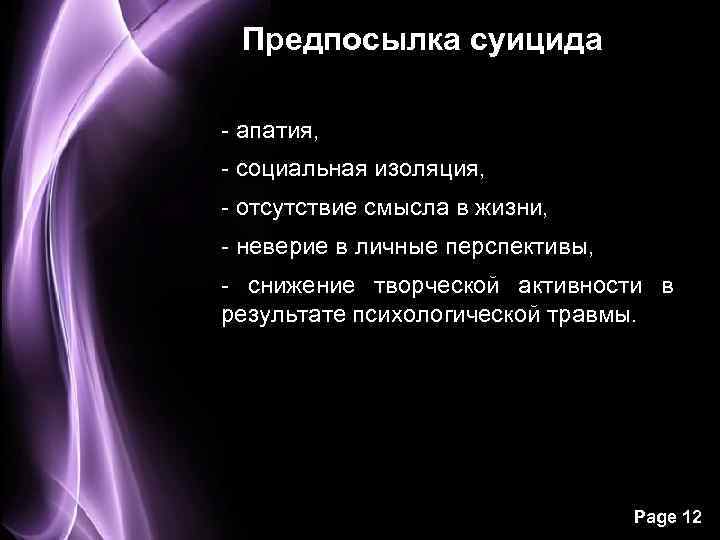 Предпосылка суицида

- апатия,

- социальная изоляция,

- отсутствие смысла в жизни,

- неверие в личные перспективы,

- снижение творческой активности в результате психологической травмы.

Page 12